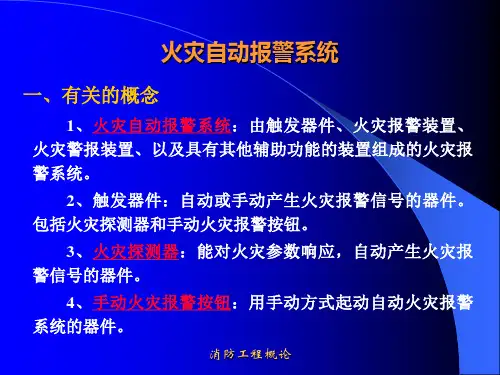 火灾自动报警系统

一、有关的概念

1、火灾自动报警系统：由触发器件、火灾报警装置、火灾警报装置、以及具有其他辅助功能的装置组成的火灾报警系统。

2、触发器件：自动或手动产生火灾报警信号的器件。包括火灾探测器和手动火灾报警按钮。

3、火灾探测器：能对火灾参数响应，自动产生火灾报警信号的器件。

4、手动火灾报警按钮：用手动方式起动自动火灾报警系统的器件。

消防工程概论